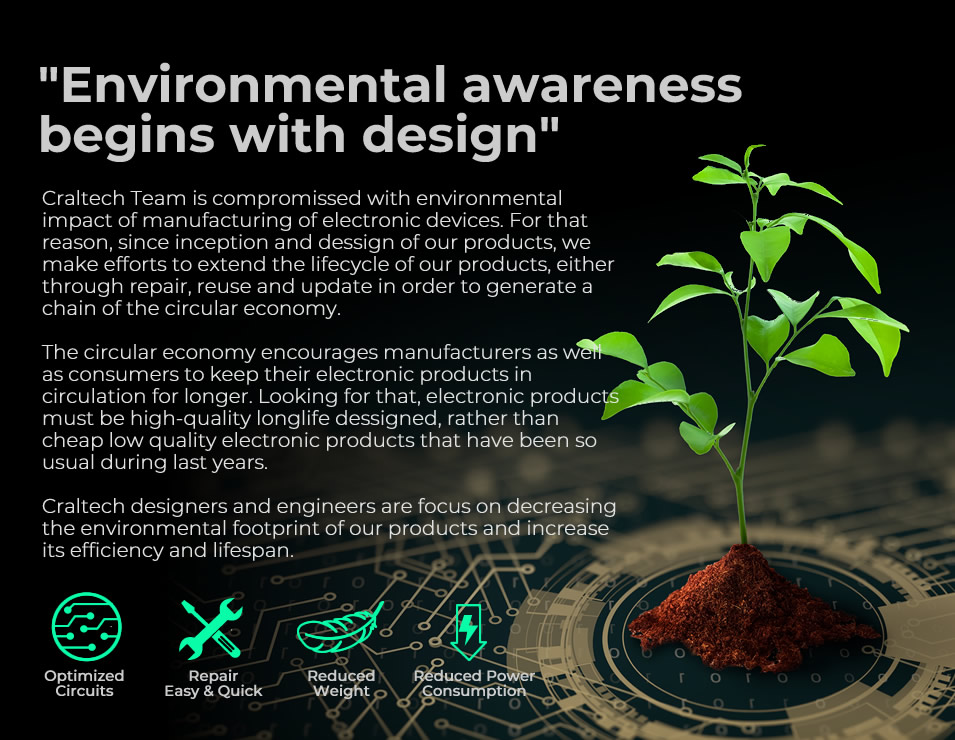 "Environmental awareness begins with design"

Craltech Team is compromissed with environmental impact of manufacturing of electronic devices. For that reason, since inception and dessign of our products, we make efforts to extend the lifecycle of our products, either through repair, reuse and update in order to generate a chain of the circular economy.

The circular economy encourages manufacturers as well as consumers to keep their electronic products in circulation for longer. Looking for that, electronic products must be high-quality longlife dessigned, rather than cheap low quality electronic products that have been so usual during last years.

Craltech designers and engineers are focus on decreasing the environmental footprint of our products and increase its efficiency and lifespan.

Optimized Circuits

Repair Easy & Quick

Reduced Weight

Reduced Power Consumption